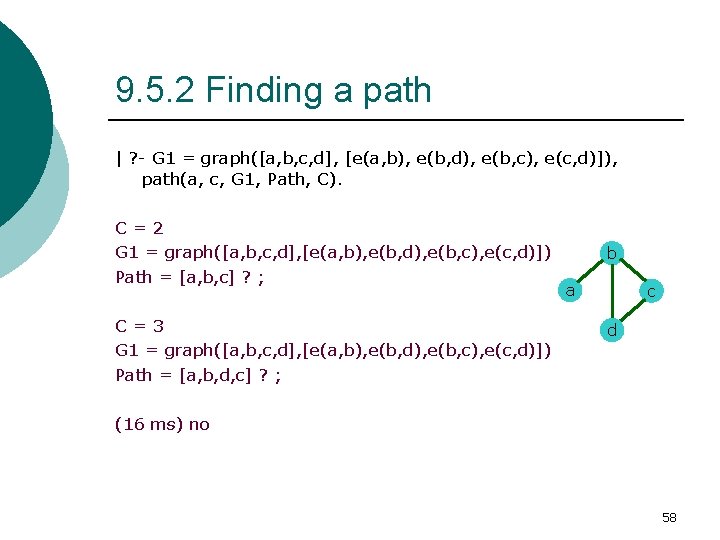 9.5.2 Finding a path

| ?- G1 = graph([a,b,c,d], [e(a,b), e(b,d), e(b,c), e(c,d)]),
path(a, c, G1, Path, C).

C = 2
G1 = graph([a,b,c,d],[e(a,b),e(b,d),e(b,c),e(c,d)])
Path = [a,b,c] ? ;

C = 3
G1 = graph([a,b,c,d],[e(a,b),e(b,d),e(b,c),e(c,d)])
Path = [a,b,d,c] ? ;

(16 ms) no

b
a
c
d

58